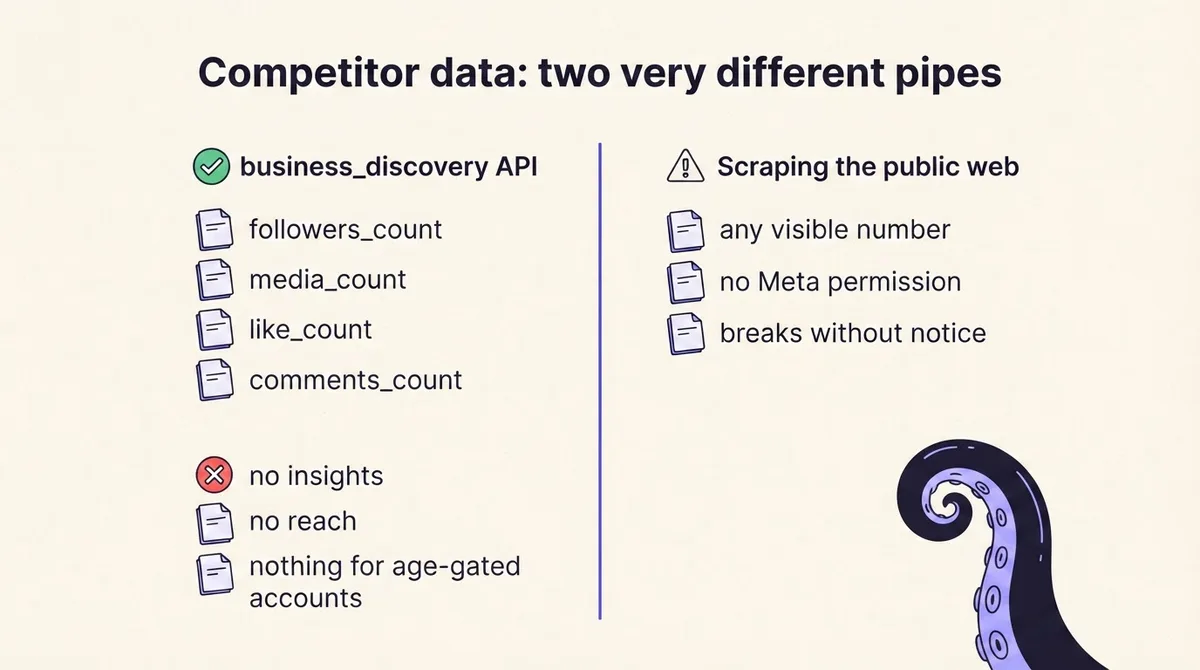 Competitor data: two very different pipes

business_discovery API

followers_count

media_count

like_count

comments_count

no insights

no reach

nothing for age-gated accounts

Scraping the public web

any visible number

no Meta permission

breaks without notice